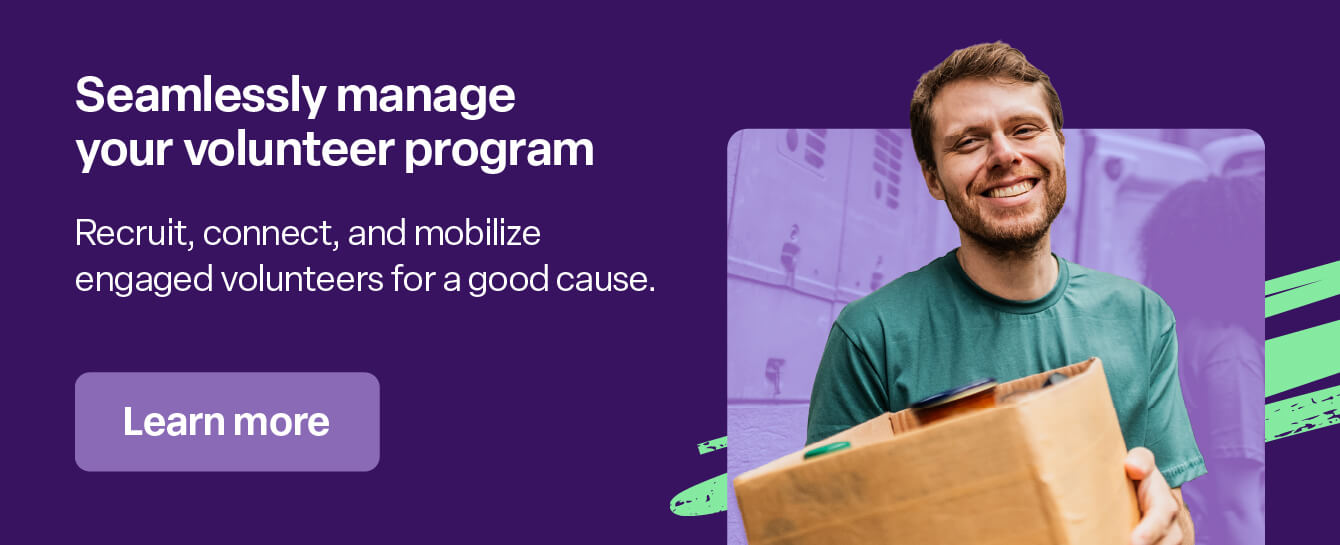 Seamlessly manage your volunteer program

Recruit, connect, and mobilize engaged volunteers for a good cause.

Learn more